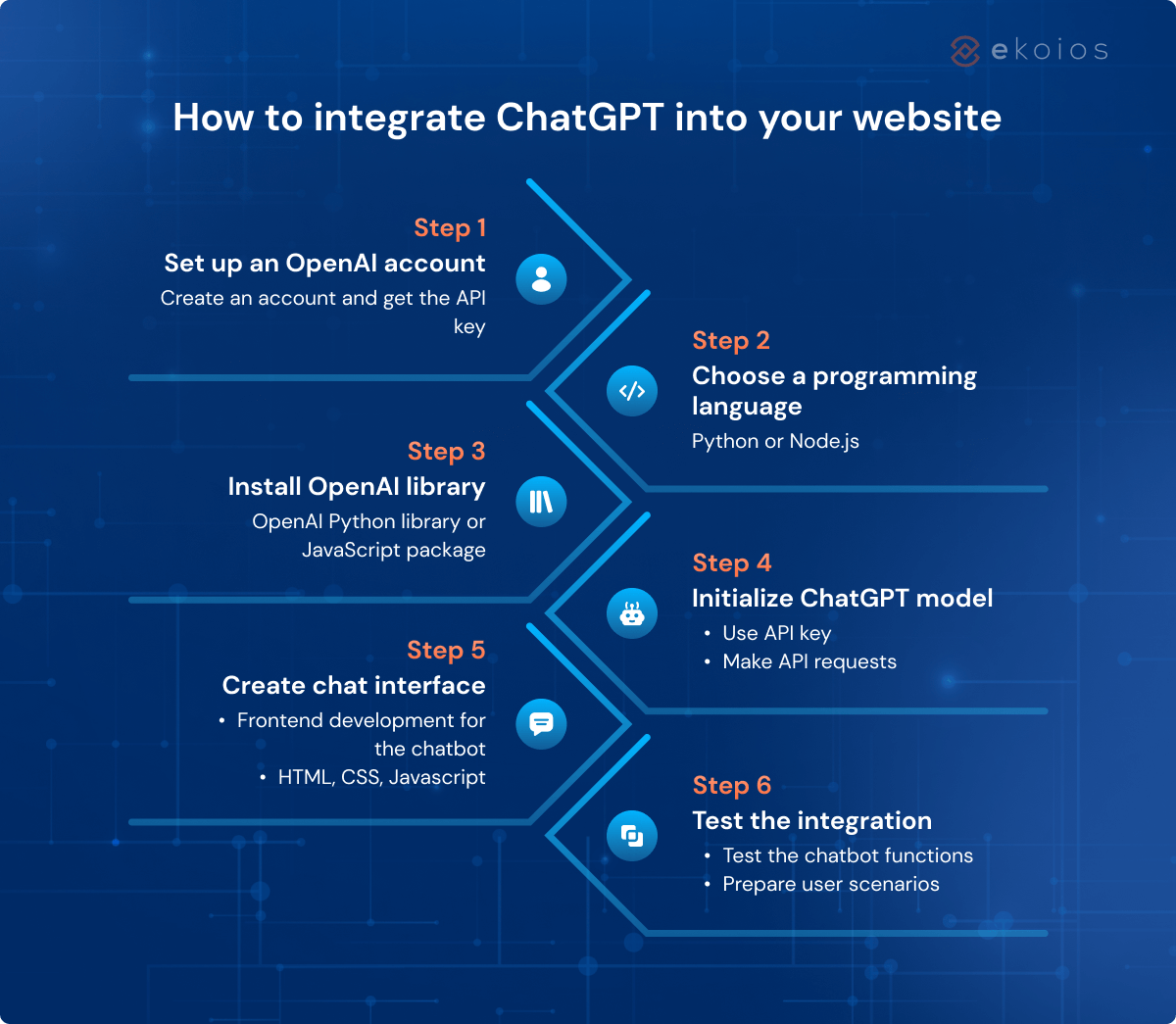 ekoios

How to integrate ChatGPT into your website

Step 1
Set up an OpenAI account
Create an account and get the API key

Step 2
Choose a programming language
Python or Node.js

Step 3
Install OpenAI library
OpenAI Python library or JavaScript package

Step 4
Initialize ChatGPT model
• Use API key
• Make API requests

Step 5
Create chat interface
• Frontend development for the chatbot
• HTML, CSS, Javascript

Step 6
Test the integration
• Test the chatbot functions
• Prepare user scenarios